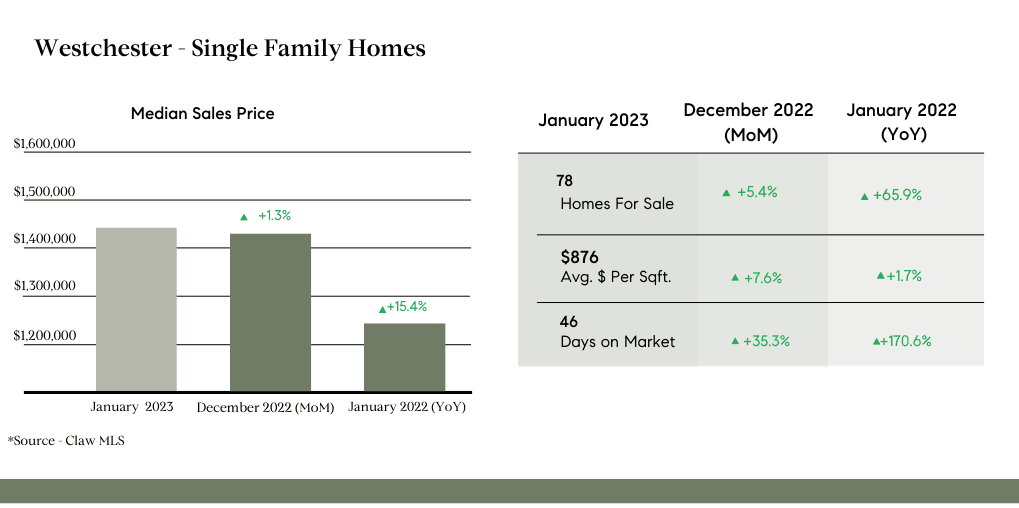 Westchester - Single Family Homes

Median Sales Price

$1,600,000
$1,500,000
$1,400,000
$1,300,000
$1,200,000

▲ +1.3%
▲+15.4%

January 2023
December 2022 (MoM)
January 2022 (YoY)

*Source - Claw MLS

| January 2023 | December 2022 (MoM) | January 2022 (YoY) |
|---|---|---|
| 78 Homes For Sale | ▲ +5.4% | ▲ +65.9% |
| $876 Avg. $ Per Sqft. | ▲ +7.6% | ▲+1.7% |
| 46 Days on Market | ▲ +35.3% | ▲+170.6% |